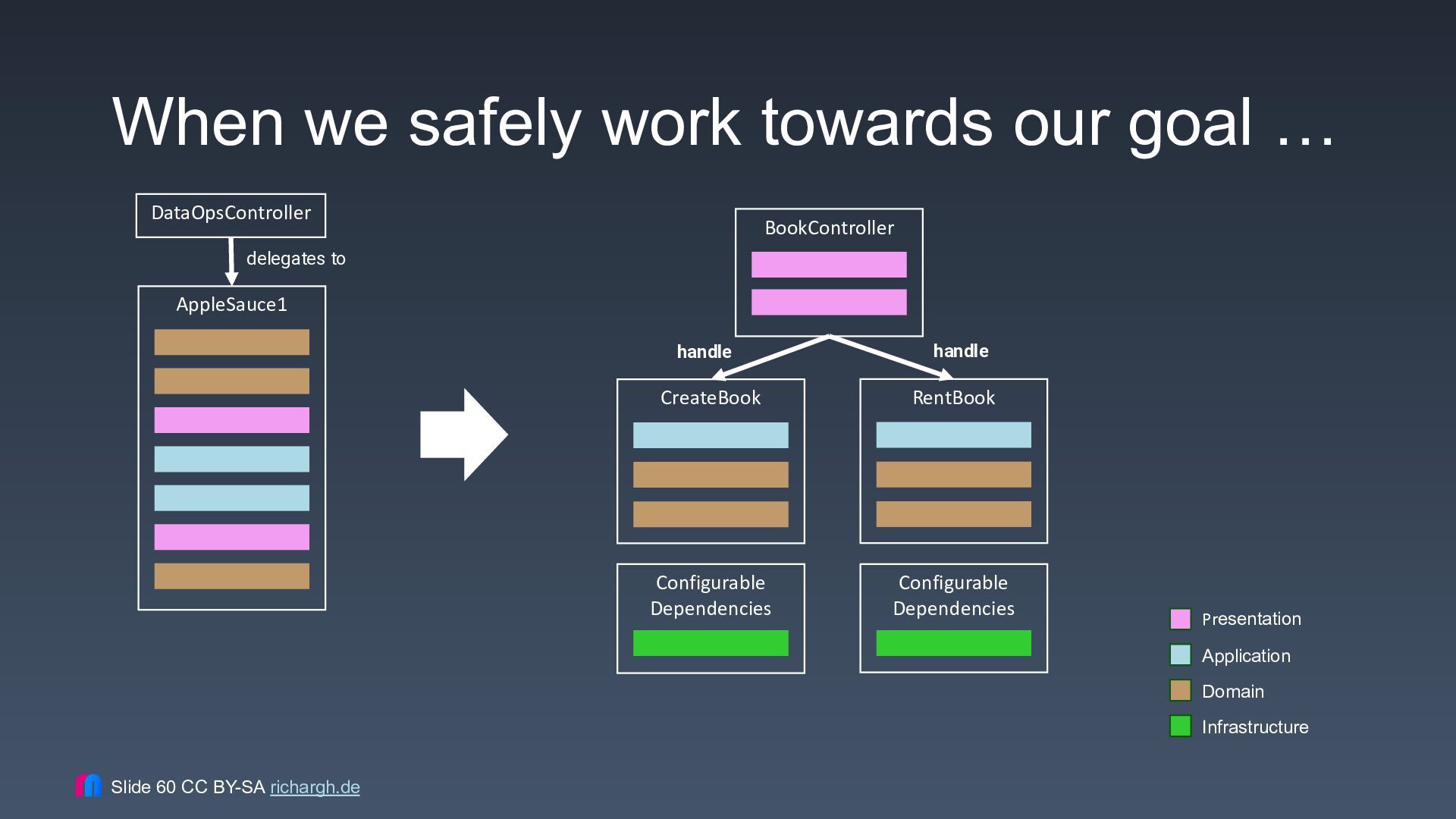 When we safely work towards our goal …

DataOpsController

delegates to

AppleSauce1

BookController

handle

handle

CreateBook

RentBook

Configurable Dependencies

Configurable Dependencies

Presentation

Application

Domain

Infrastructure

Slide 60 CC BY-SA richargh.de